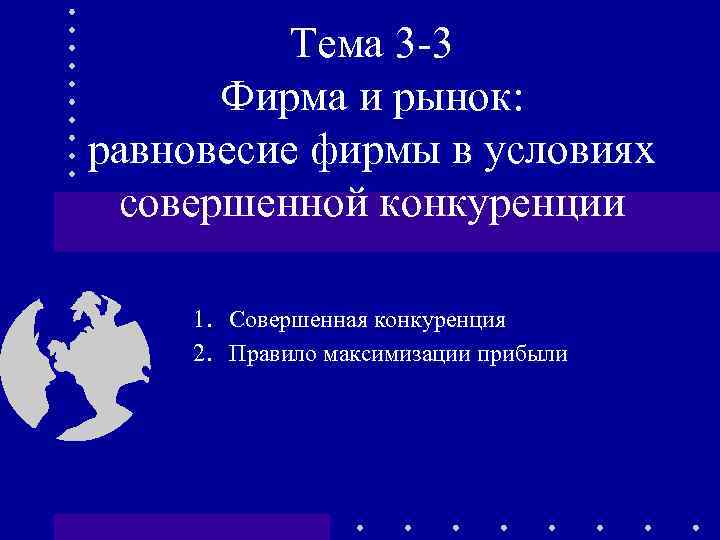 Тема 3-3
Фирма и рынок:
равновесие фирмы в условиях совершенной конкуренции

1. Совершенная конкуренция
2. Правило максимизации прибыли